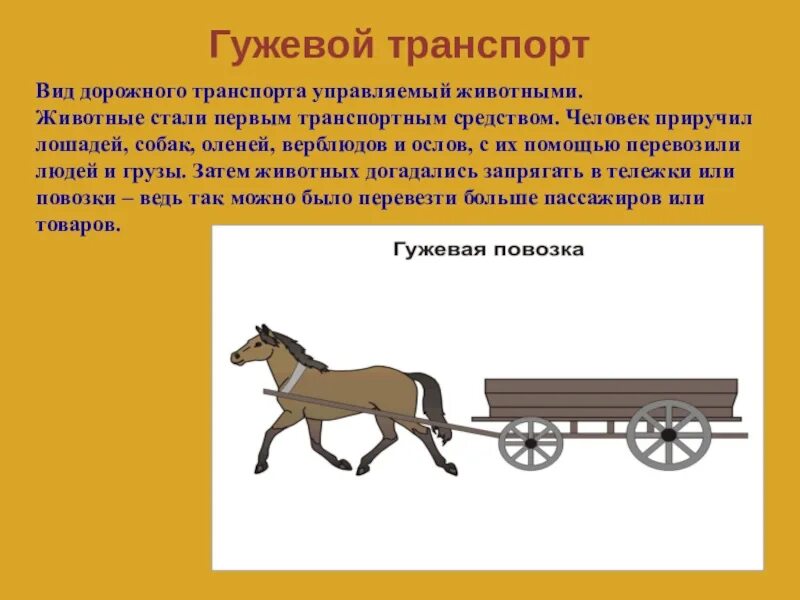 Гужевой транспорт

Вид дорожного транспорта управляемый животными.
Животные стали первым транспортным средством. Человек приручил лошадей, собак, оленей, верблюдов и ослов, с их помощью перевозили людей и грузы. Затем животных догадались запрягать в тележки или повозки – ведь так можно было перевезти больше пассажиров или товаров.

Гужевая повозка